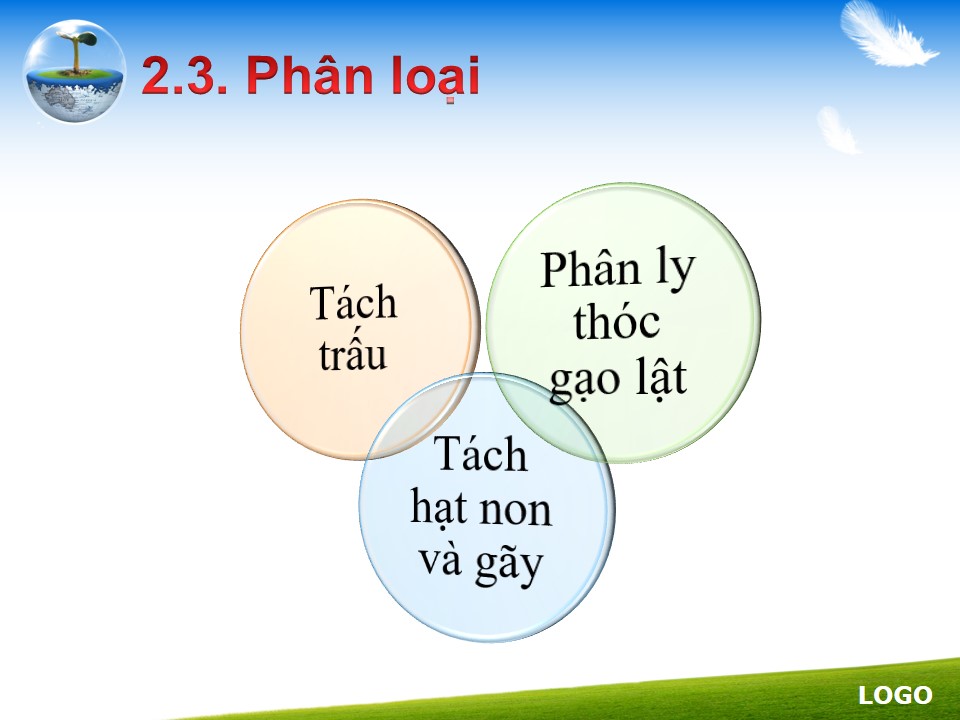 2.3. Phân loại

Tách trấu

Phân ly thóc gạo lật

Tách hạt non và gãy

LOGO